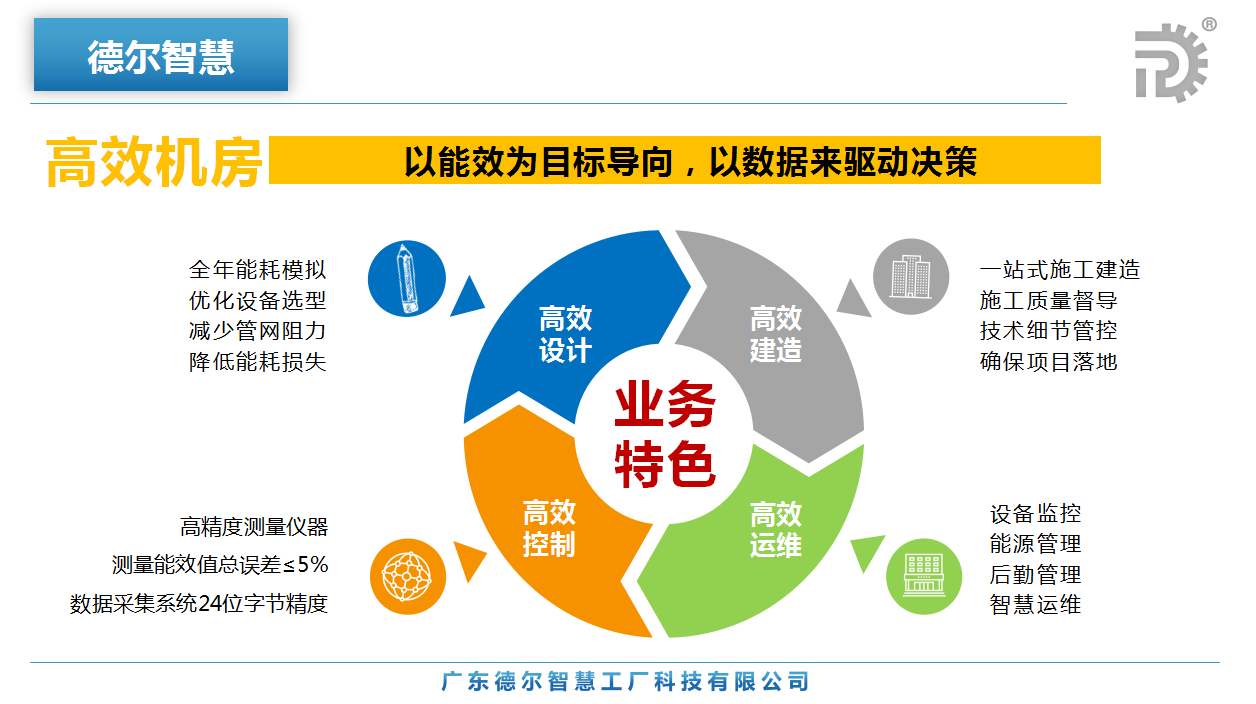 德尔智慧

®

高效机房

以能效为目标导向，以数据来驱动决策

全年能耗模拟
优化设备选型
减少管网阻力
降低能耗损失

高效设计

高效建造

一站式施工建造
施工质量督导
技术细节管控
确保项目落地

业务特色

高效控制

高效运维

高精度测量仪器
测量能效值总误差≤5%
数据采集系统24位字节精度

设备监控
能源管理
后勤管理
智慧运维

广东德尔智慧工厂科技有限公司